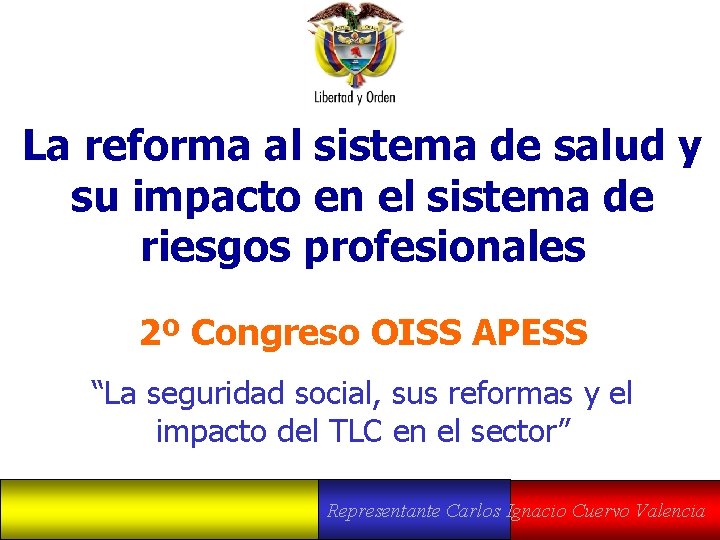 Libertad y Orden

La reforma al sistema de salud y su impacto en el sistema de riesgos profesionales

2º Congreso OISS APESS

“La seguridad social, sus reformas y el impacto del TLC en el sector”

Representante Carlos Ignacio Cuervo Valencia